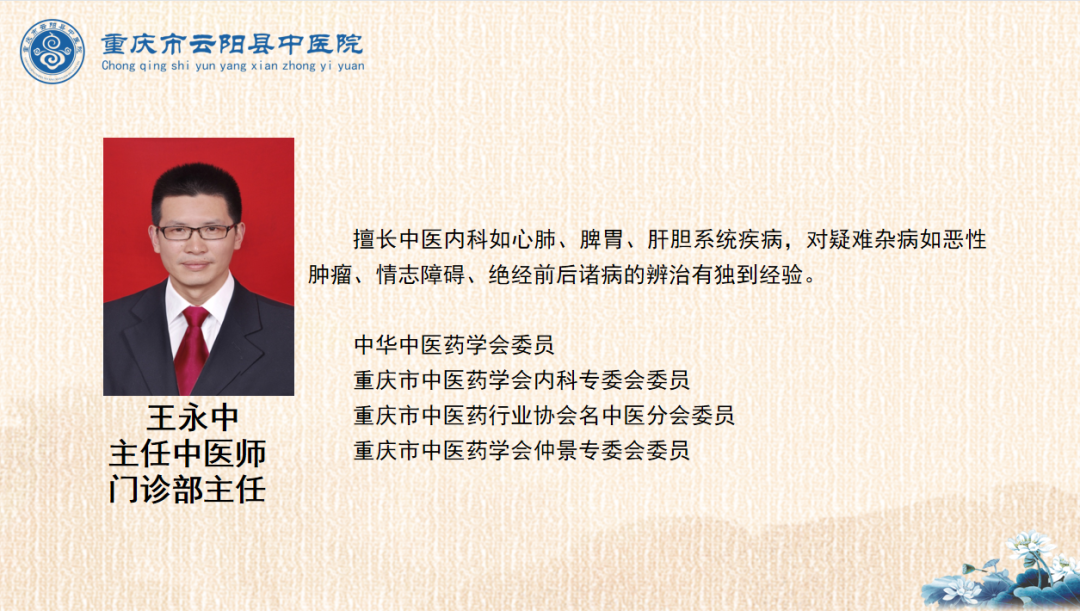 重庆市云阳县中医院
Chong qing shi yun yang xian zhong yi yuan

王永中
主任中医师
门诊部主任

擅长中医内科如心肺、脾胃、肝胆系统疾病，对疑难杂病如恶性肿瘤、情志障碍、绝经前后诸病的辨治有独到经验。

中华中医药学会委员
重庆市中医药学会内科专委会委员
重庆市中医药行业协会名中医分会委员
重庆市中医药学会仲景专委会委员